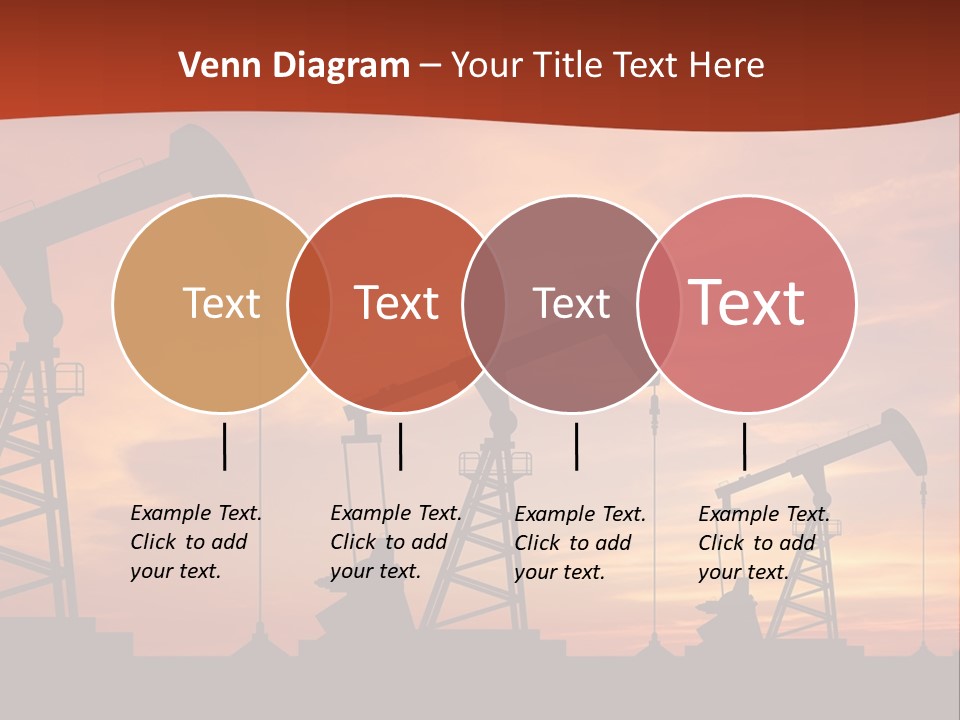 Venn Diagram – Your Title Text Here

Text

Text

Text

Text

Example Text. Click to add your text.

Example Text. Click to add your text.

Example Text. Click to add your text.

Example Text. Click to add your text.